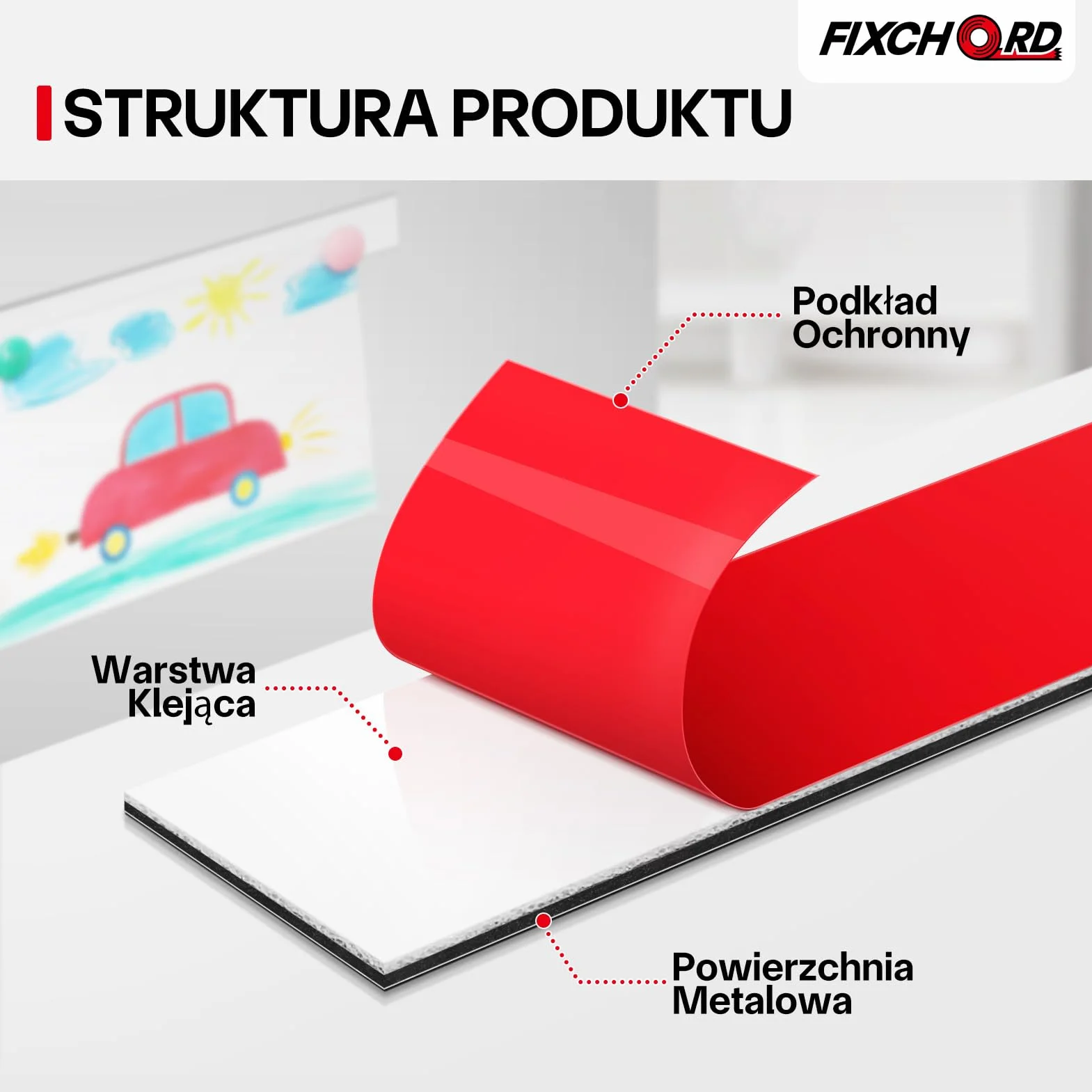 FIXCHORD

STRUKTURA PRODUKTU

Podkład Ochronny

Warstwa Klejąca

Powierzchnia Metalowa